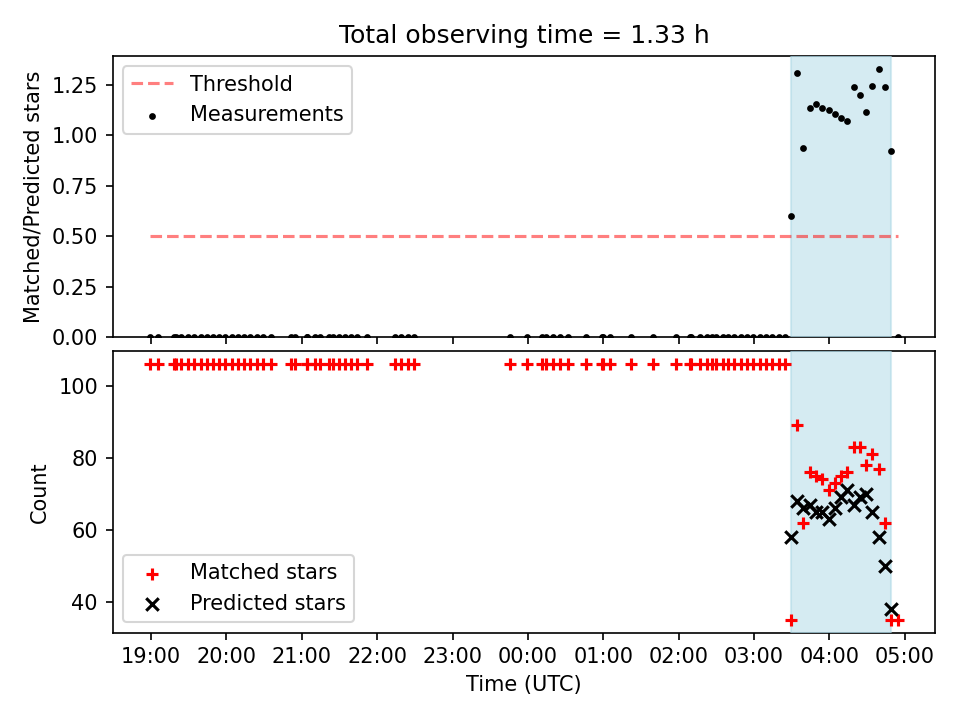 Total observing time = 1.33 h

Matched/Predicted stars

1.25
1.00
0.75
0.50
0.25
0.00

Threshold
Measurements

Count

100
80
60
40

Matched stars
Predicted stars

19:00 20:00 21:00 22:00 23:00 00:00 01:00 02:00 03:00 04:00 05:00

Time (UTC)